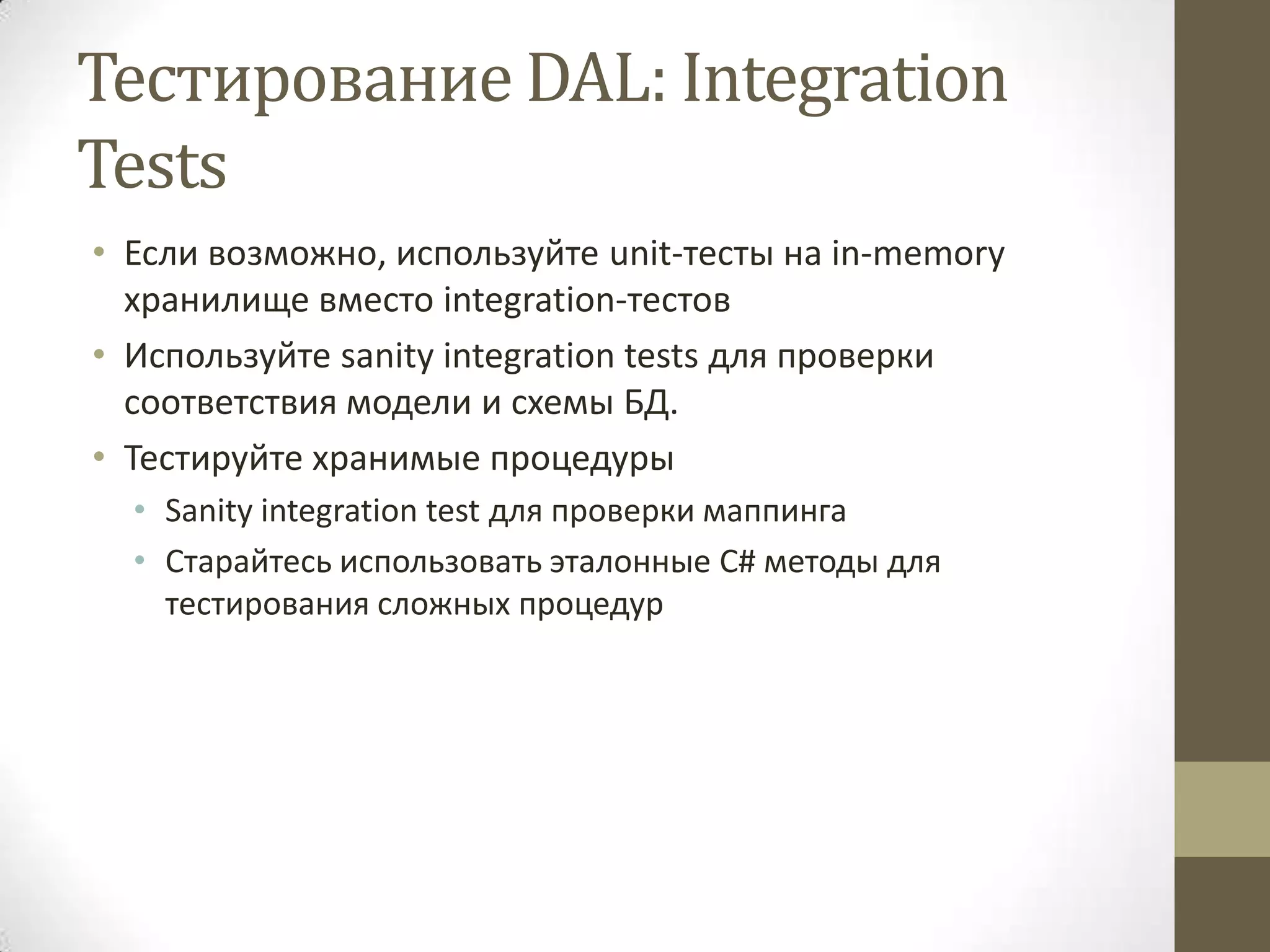 Тестирование DAL: Integration Tests

• Если возможно, используйте unit-тесты на in-memory хранилище вместо integration-тестов
• Используйте sanity integration tests для проверки соответствия модели и схемы БД.
• Тестируйте хранимые процедуры
  • Sanity integration test для проверки маппинга
  • Старайтесь использовать эталонные C# методы для тестирования сложных процедур